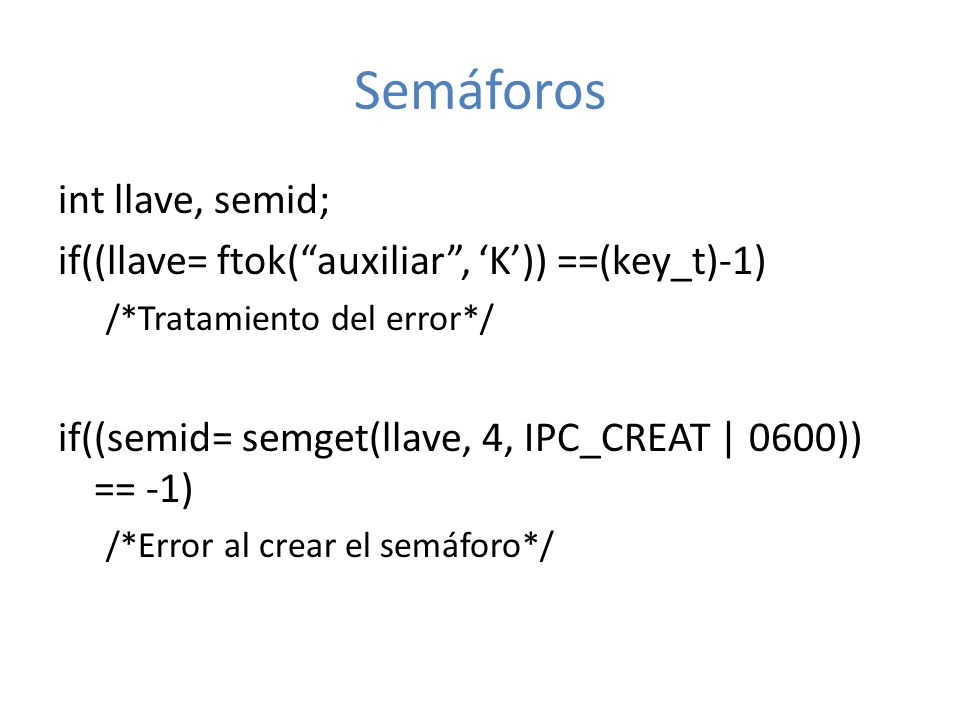 Semáforos

int llave, semid;
if((llave= ftok(“auxiliar”, ‘K’)) ==(key_t)-1)
/*Tratamiento del error*/

if((semid= semget(llave, 4, IPC_CREAT | 0600)) == -1)
/*Error al crear el semáforo*/